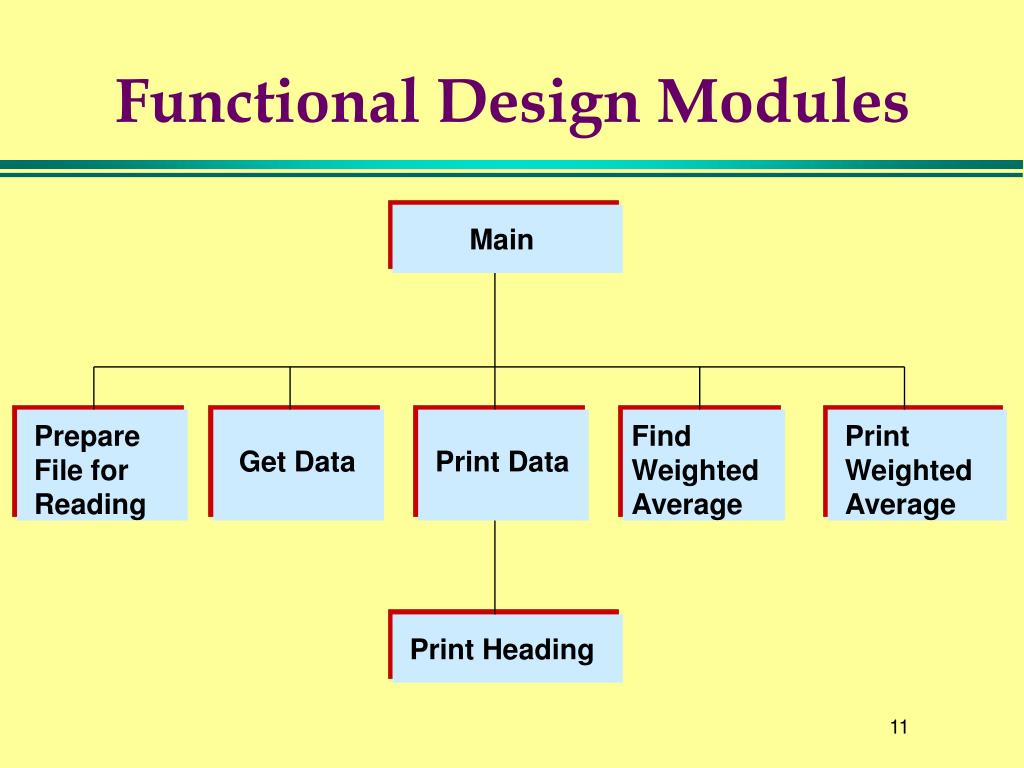 Functional Design Modules

Main

Prepare File for Reading

Get Data

Print Data

Find Weighted Average

Print Weighted Average

Print Heading

11